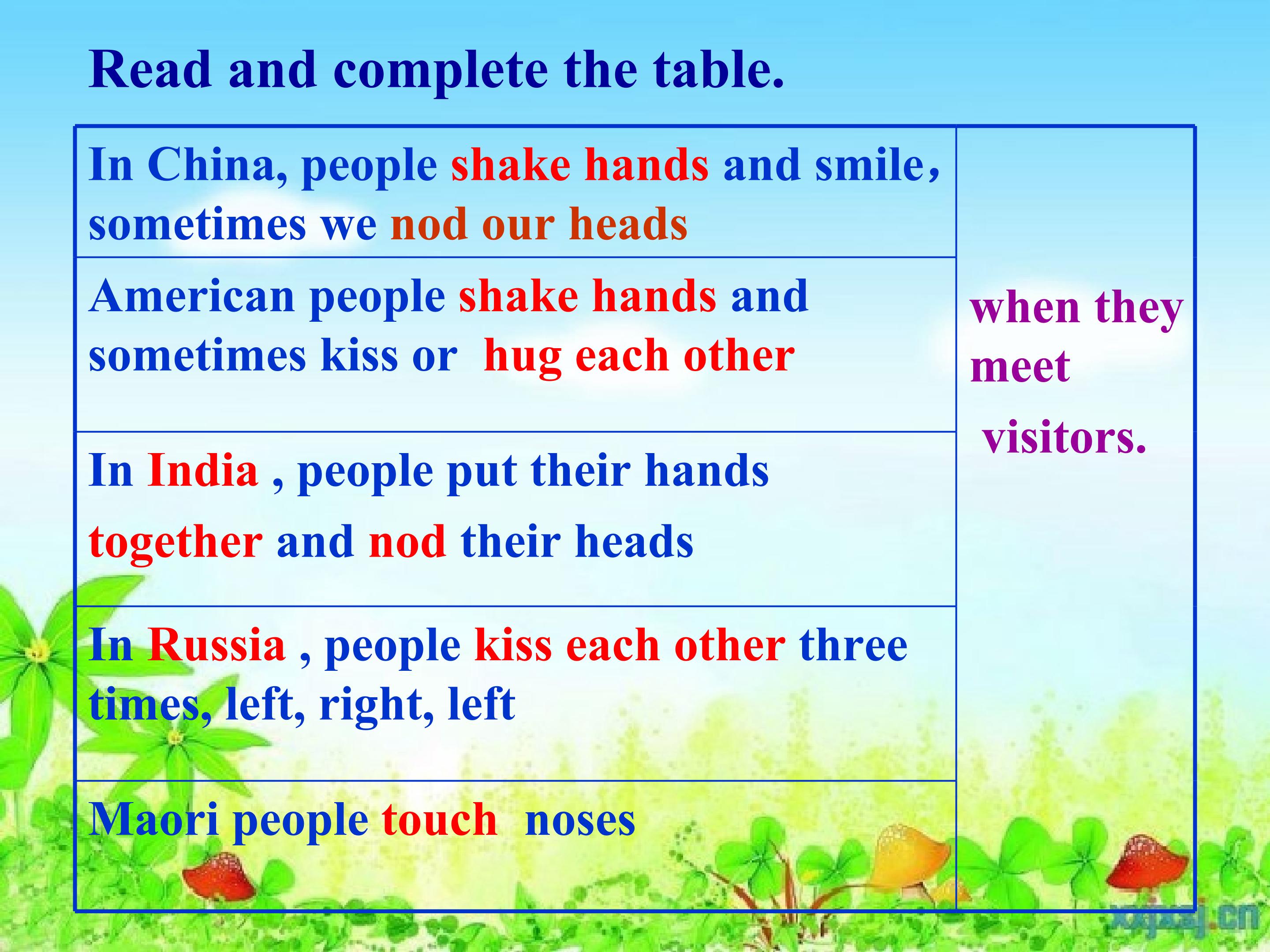 Read and complete the table.

| | |
|---|---|
| In China, people shake hands and smile, sometimes we nod our heads | when they meet visitors. |
| American people shake hands and sometimes kiss or hug each other | |
| In India , people put their hands together and nod their heads | |
| In Russia , people kiss each other three times, left, right, left | |
| Maori people touch noses | |

xxjxsj.cn